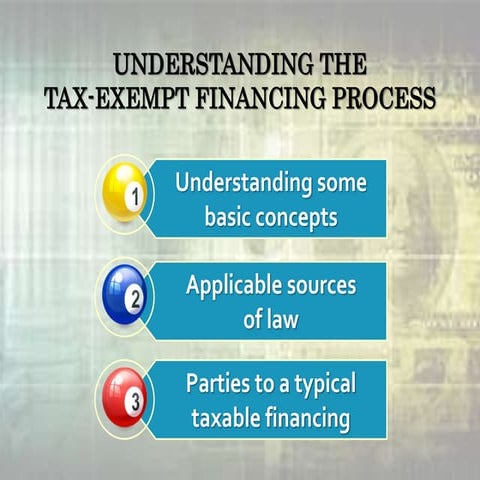 UNDERSTANDING THE TAX-EXEMPT FINANCING PROCESS

1

Understanding some basic concepts

2

Applicable sources of law

3

Parties to a typical taxable financing